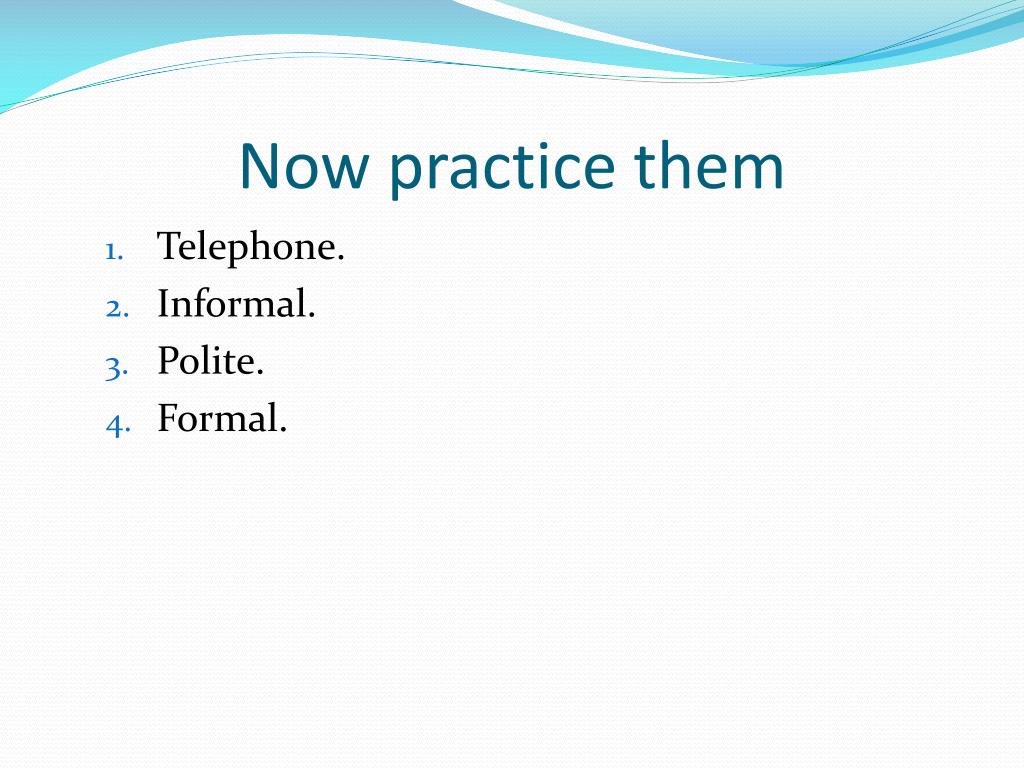 Now practice them

1. Telephone.
2. Informal.
3. Polite.
4. Formal.